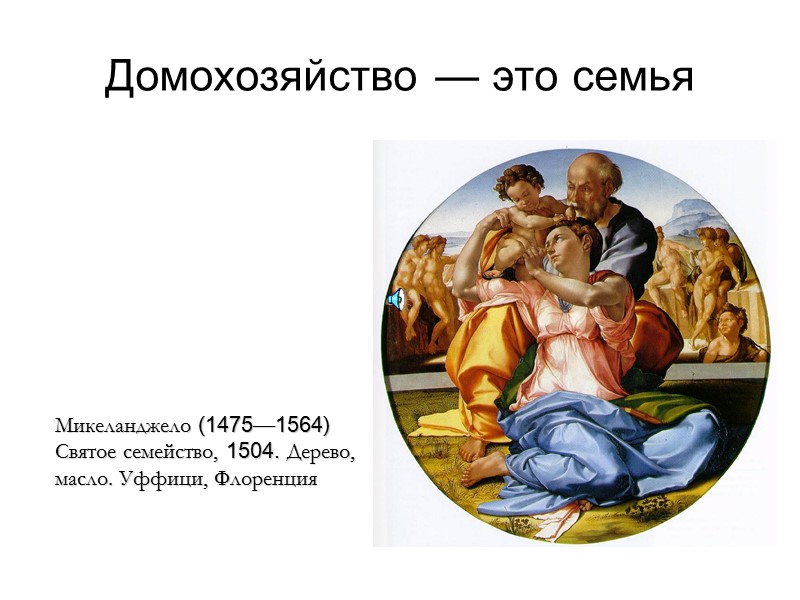 Домохозяйство — это семья

Микеланджело (1475—1564) Святое семейство, 1504. Дерево, масло. Уффици, Флоренция